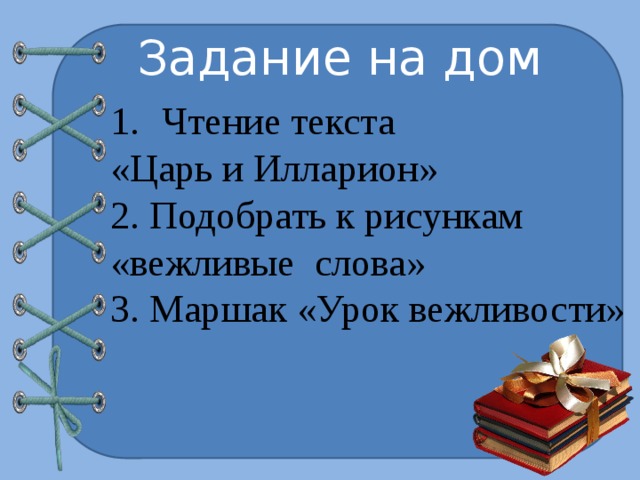 Задание на дом

1. Чтение текста «Царь и Илларион»
2. Подобрать к рисункам «вежливые слова»
3. Маршак «Урок вежливости»